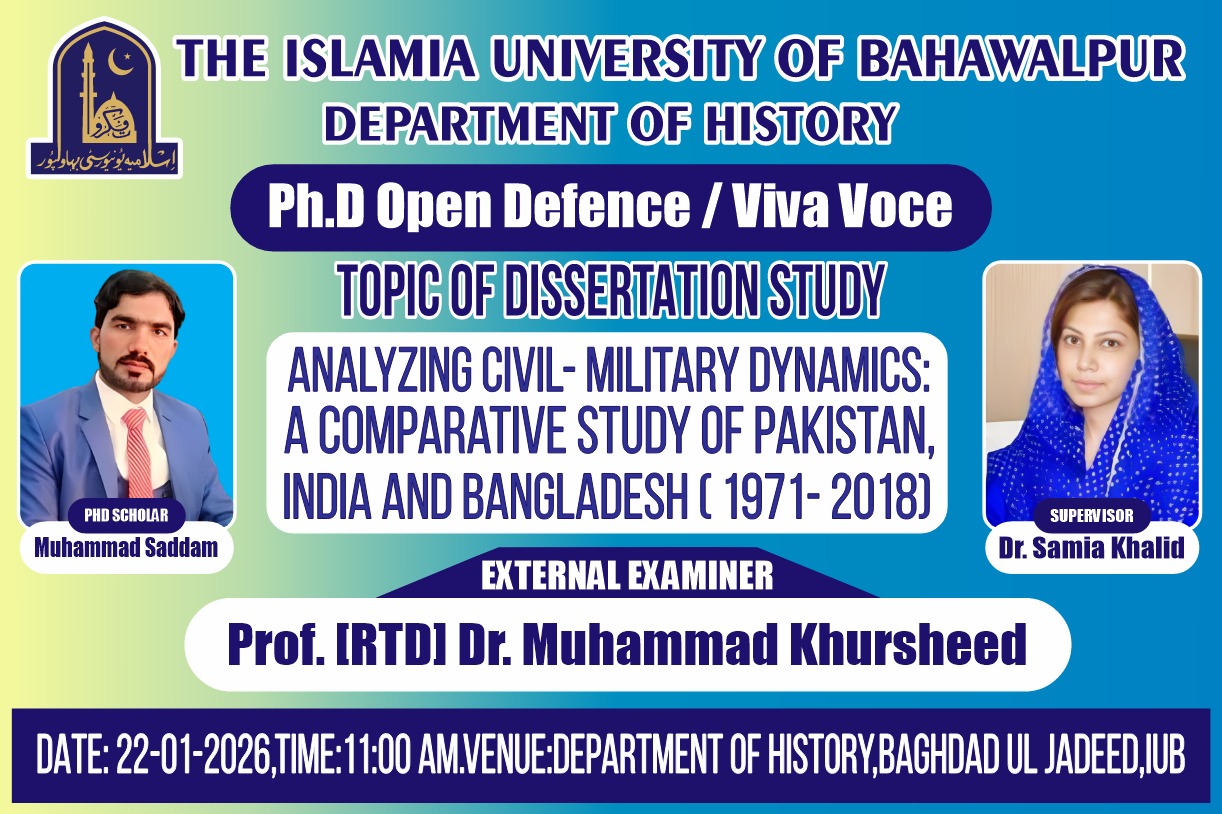 اسلامیہ یونیورسٹی بہاولپور

THE ISLAMIA UNIVERSITY OF BAHAWALPUR
DEPARTMENT OF HISTORY

Ph.D Open Defence / Viva Voce

TOPIC OF DISSERTATION STUDY

ANALYZING CIVIL- MILITARY DYNAMICS: A COMPARATIVE STUDY OF PAKISTAN, INDIA AND BANGLADESH ( 1971- 2018)

PHD SCHOLAR
Muhammad Saddam

SUPERVISOR
Dr. Samia Khalid

EXTERNAL EXAMINER
Prof. [RTD] Dr. Muhammad Khursheed

DATE: 22-01-2026,TIME:11:00 AM.VENUE:DEPARTMENT OF HISTORY,BAGHDAD UL JADEED,IUB